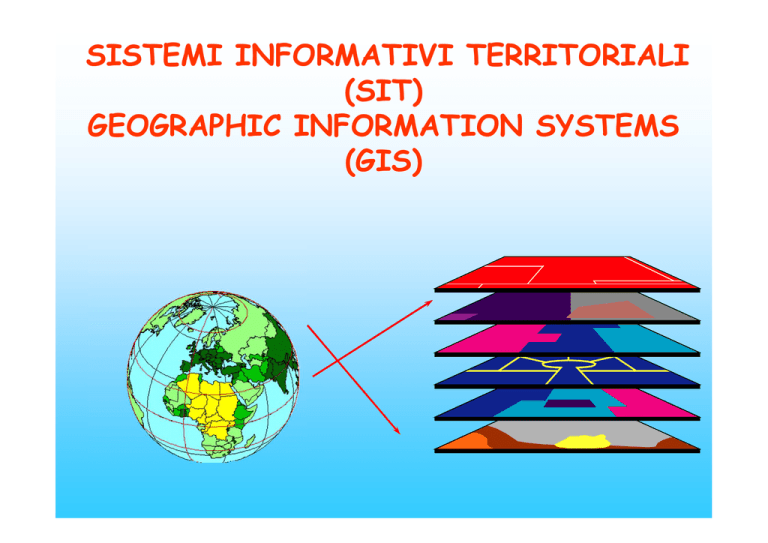 SISTEMI INFORMATIVI TERRITORIALI
(SIT)
GEOGRAPHIC INFORMATION SYSTEMS
(GIS)